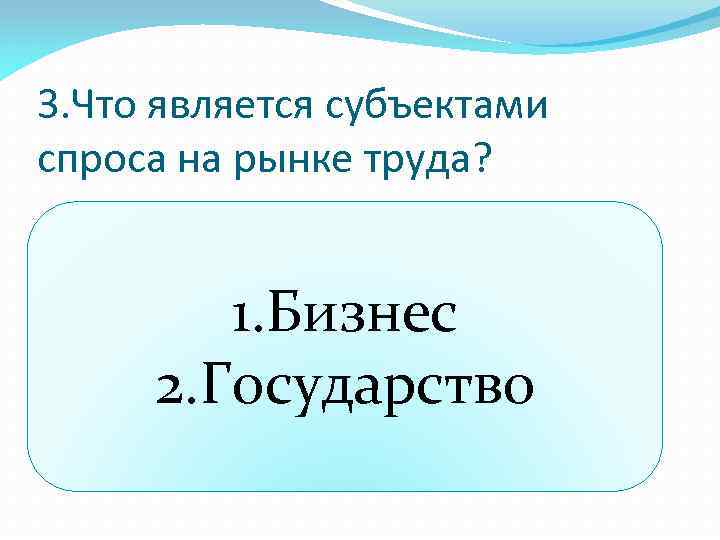 3.Что является субъектами спроса на рынке труда?

1.Бизнес
2.Государство